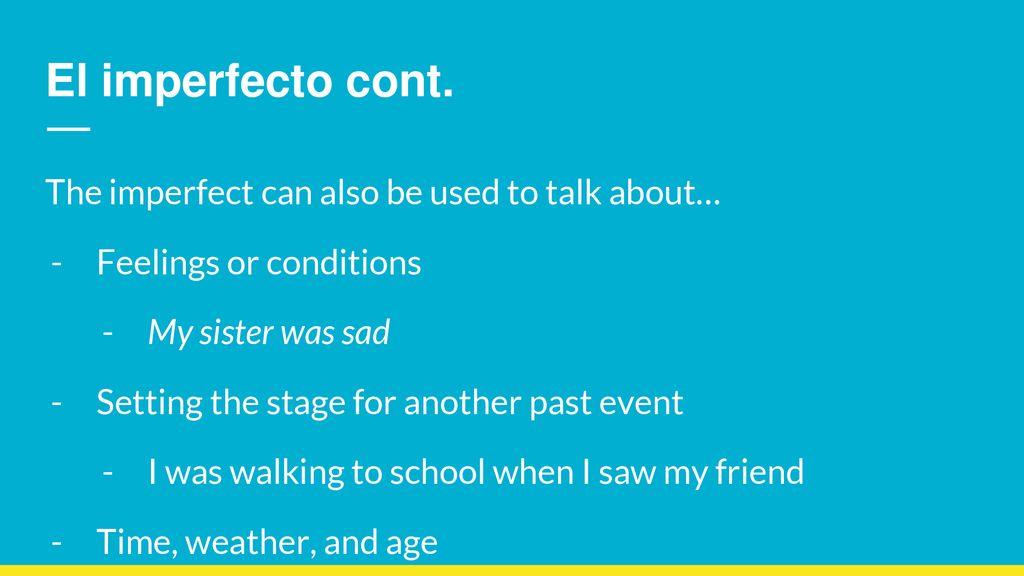 El imperfecto cont.

The imperfect can also be used to talk about...

- Feelings or conditions
  - My sister was sad
- Setting the stage for another past event
  - I was walking to school when I saw my friend
- Time, weather, and age